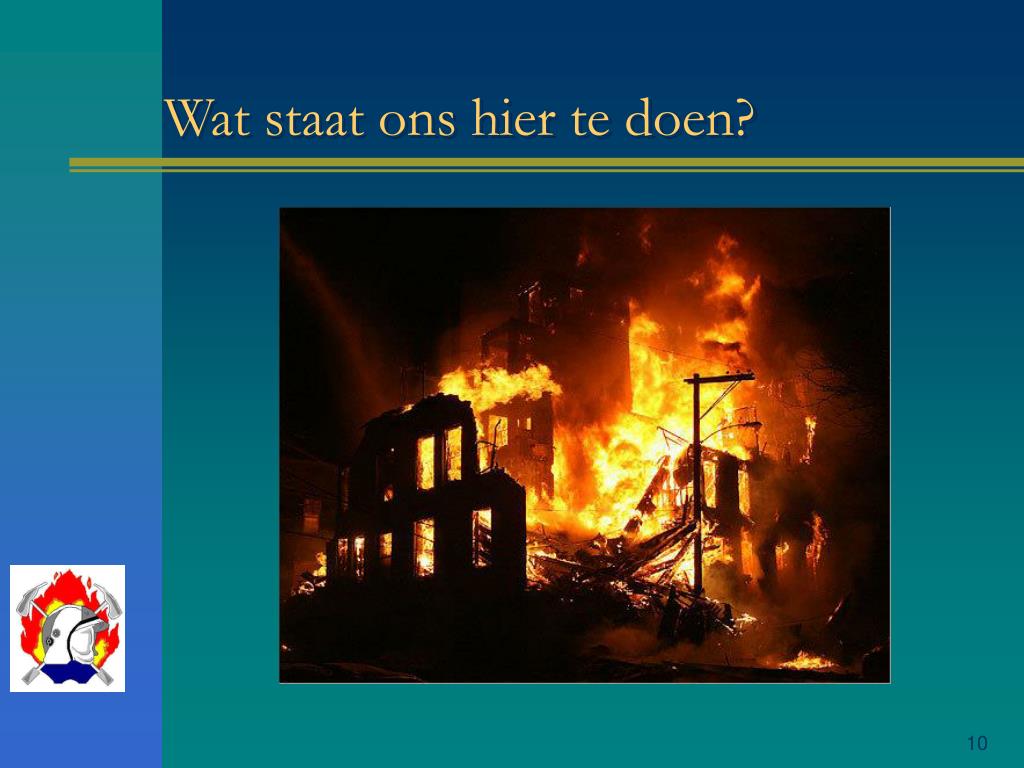 Wat staat ons hier te doen?

10